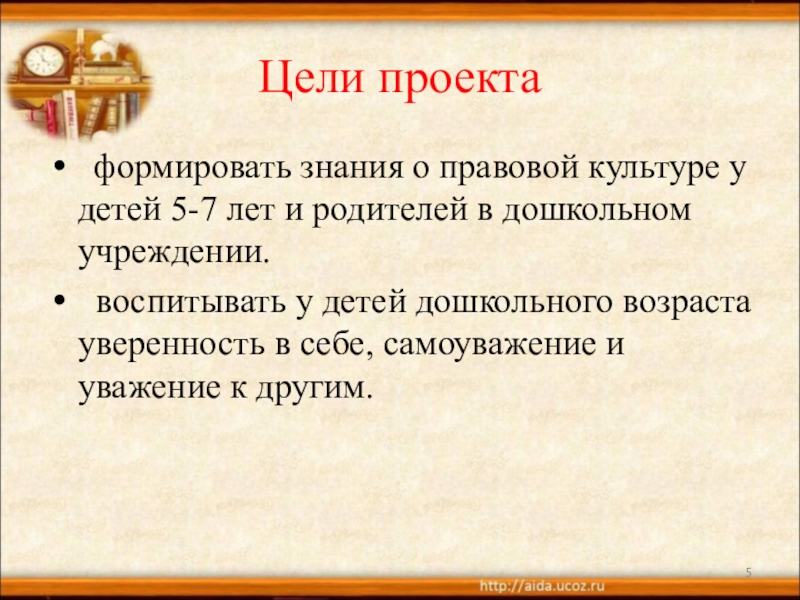 Цели проекта

• формировать знания о правовой культуре у детей 5-7 лет и родителей в дошкольном учреждении.

• воспитывать у детей дошкольного возраста уверенность в себе, самоуважение и уважение к другим.

5

http://aida.ucoz.ru